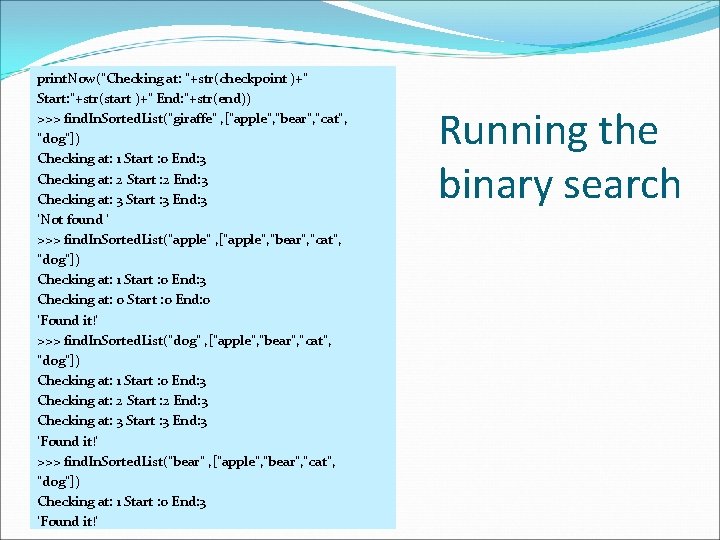 printNow("Checking at: "+str(checkpoint )+" Start:"+str(start )+" End:"+str(end))
>>> findInSortedList("giraffe" ,["apple","bear","cat", "dog"])
Checking at: 1 Start :0 End:3
Checking at: 2 Start :2 End:3
Checking at: 3 Start :3 End:3
'Not found '
>>> findInSortedList("apple" ,["apple","bear","cat", "dog"])
Checking at: 1 Start :0 End:3
Checking at: 0 Start :0 End:0
'Found it!'
>>> findInSortedList("dog" ,["apple","bear","cat", "dog"])
Checking at: 1 Start :0 End:3
Checking at: 2 Start :2 End:3
Checking at: 3 Start :3 End:3
'Found it!'
>>> findInSortedList("bear" ,["apple","bear","cat", "dog"])
Checking at: 1 Start :0 End:3
'Found it!'

Running the binary search